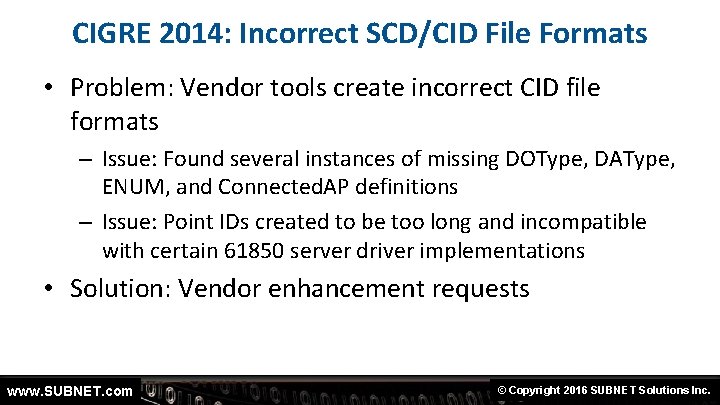 CIGRE 2014: Incorrect SCD/CID File Formats

• Problem: Vendor tools create incorrect CID file formats

– Issue: Found several instances of missing DOType, DAType, ENUM, and ConnectedAP definitions

– Issue: Point IDs created to be too long and incompatible with certain 61850 server driver implementations

• Solution: Vendor enhancement requests

www.SUBNET.com

© Copyright 2016 SUBNET Solutions Inc.